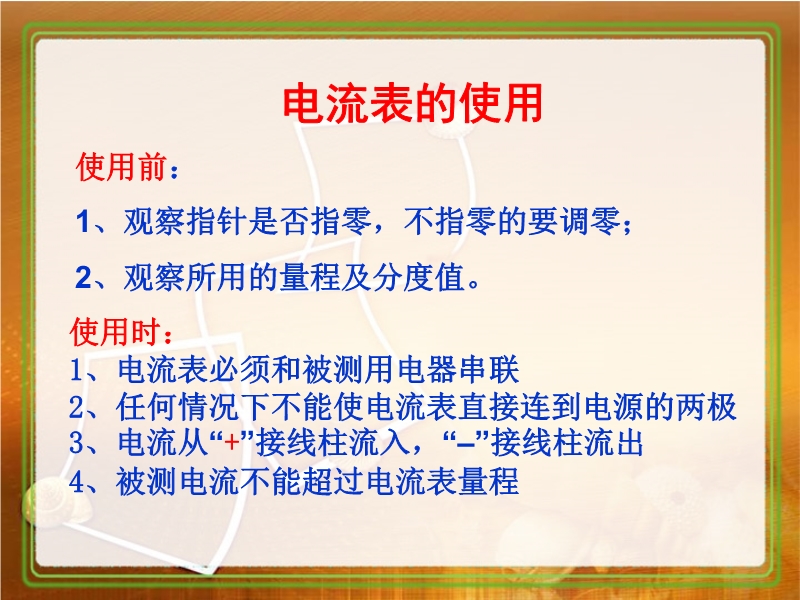 电流表的使用

使用前：

1、观察指针是否指零，不指零的要调零；

2、观察所用的量程及分度值。

使用时：
1、电流表必须和被测用电器串联
2、任何情况下不能使电流表直接连到电源的两极
3、电流从“+”接线柱流入，“–”接线柱流出
4、被测电流不能超过电流表量程